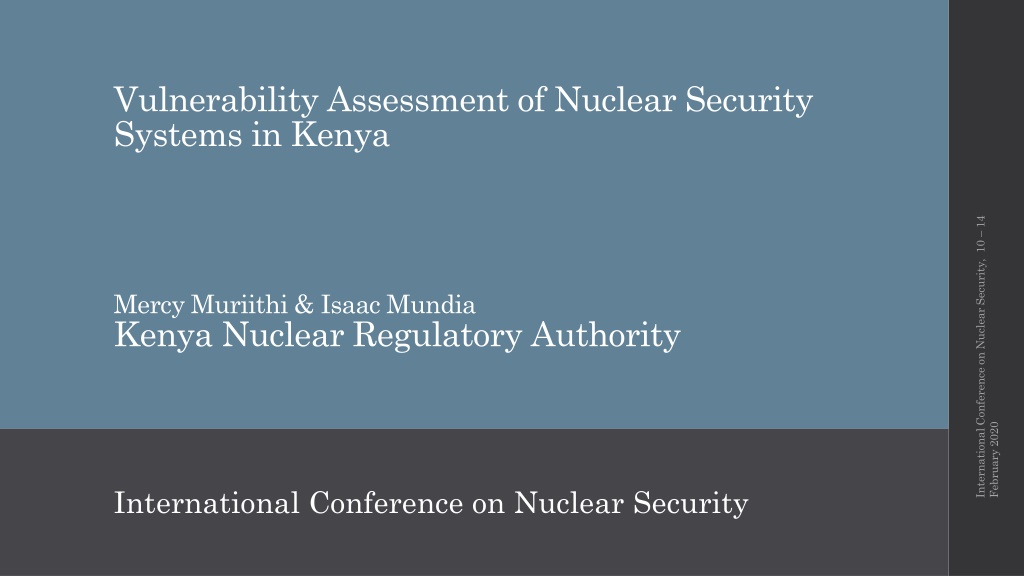 Vulnerability Assessment of Nuclear Security Systems in Kenya

Mercy Muriithi & Isaac Mundia
Kenya Nuclear Regulatory Authority

International Conference on Nuclear Security

International Conference on Nuclear Security, 10 – 14 February 2020